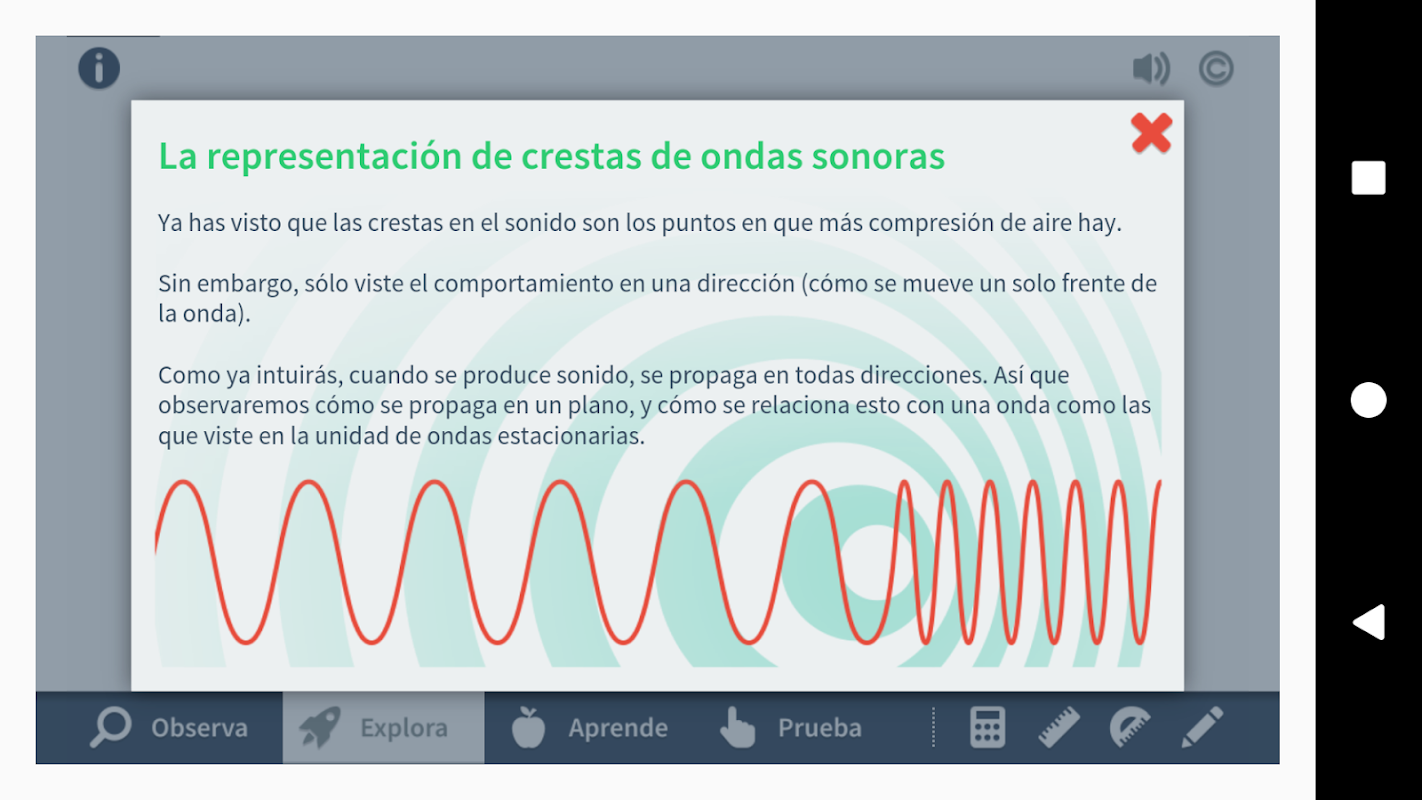 La representación de crestas de ondas sonoras

Ya has visto que las crestas en el sonido son los puntos en que más compresión de aire hay.

Sin embargo, sólo viste el comportamiento en una dirección (cómo se mueve un solo frente de la onda).

Como ya intuirás, cuando se produce sonido, se propaga en todas direcciones. Así que observaremos cómo se propaga en un plano, y cómo se relaciona esto con una onda como las que viste en la unidad de ondas estacionarias.

Observa Explora Aprende Prueba